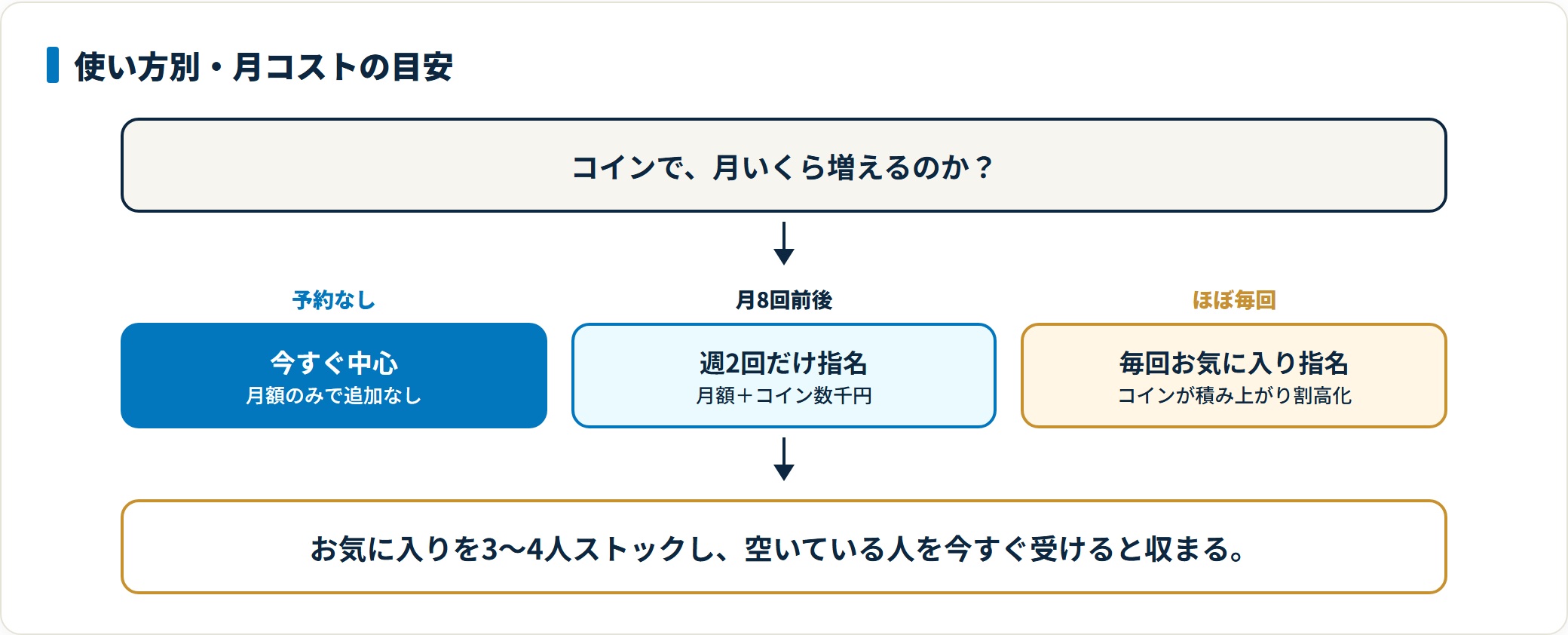 使い方別・月コストの目安

コインで、月いくら増えるのか？

予約なし

今すぐ中心
月額のみで追加なし

月8回前後

週2回だけ指名
月額＋コイン数千円

ほぼ毎回

毎回お気に入り指名
コインが積み上がり割高化

お気に入りを3〜4人ストックし、空いている人を今すぐ受けると収まる。